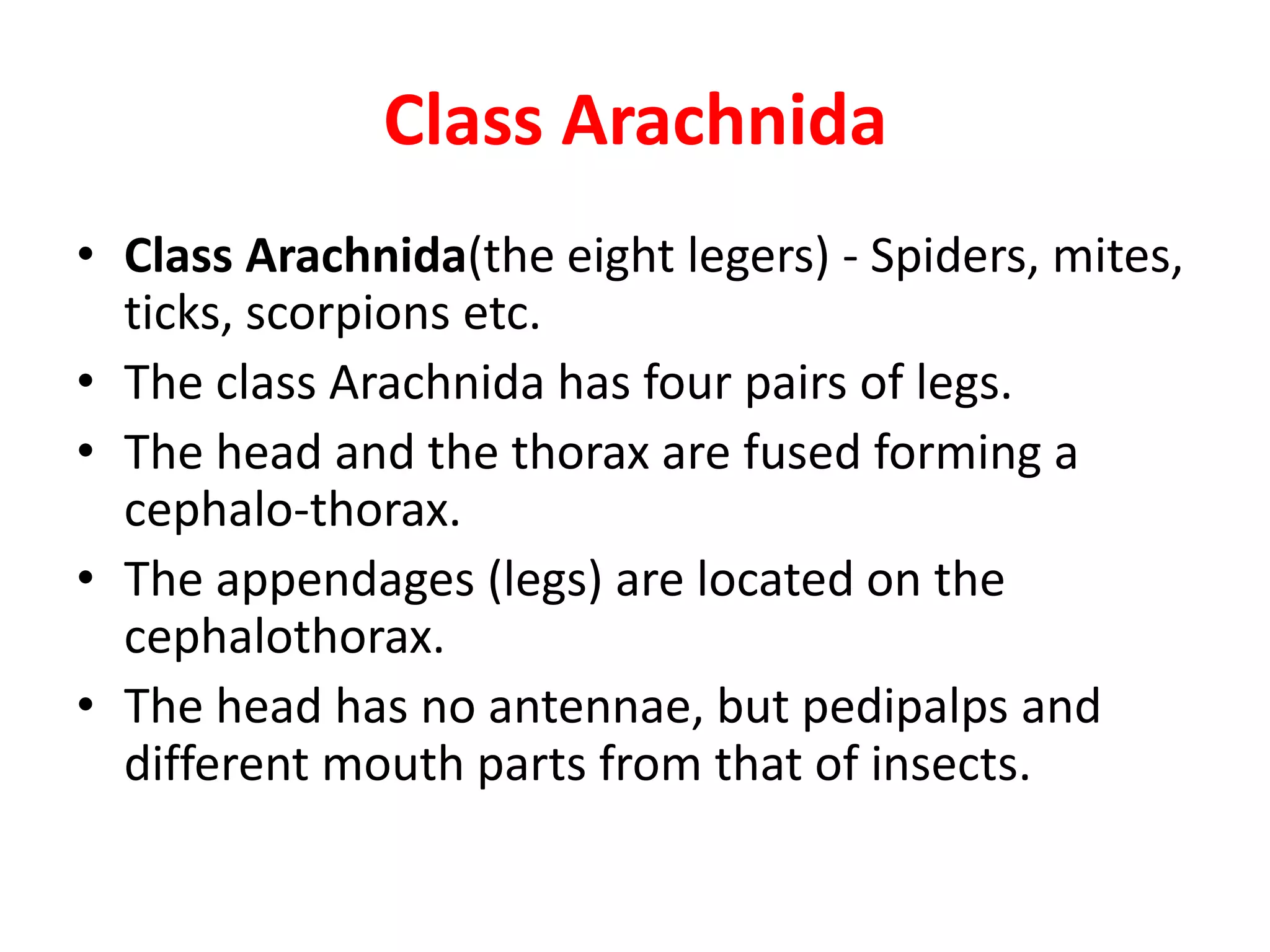 Class Arachnida

• Class Arachnida(the eight legers) - Spiders, mites, ticks, scorpions etc.
• The class Arachnida has four pairs of legs.
• The head and the thorax are fused forming a cephalo-thorax.
• The appendages (legs) are located on the cephalothorax.
• The head has no antennae, but pedipalps and different mouth parts from that of insects.